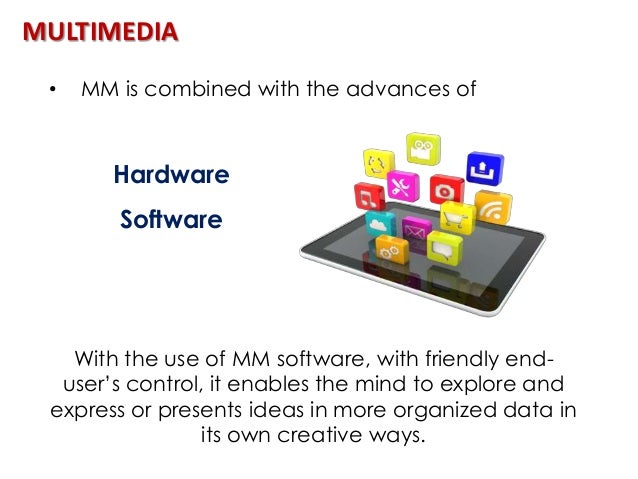 MULTIMEDIA

• MM is combined with the advances of

Hardware

Software

With the use of MM software, with friendly end-user's control, it enables the mind to explore and express or presents ideas in more organized data in its own creative ways.